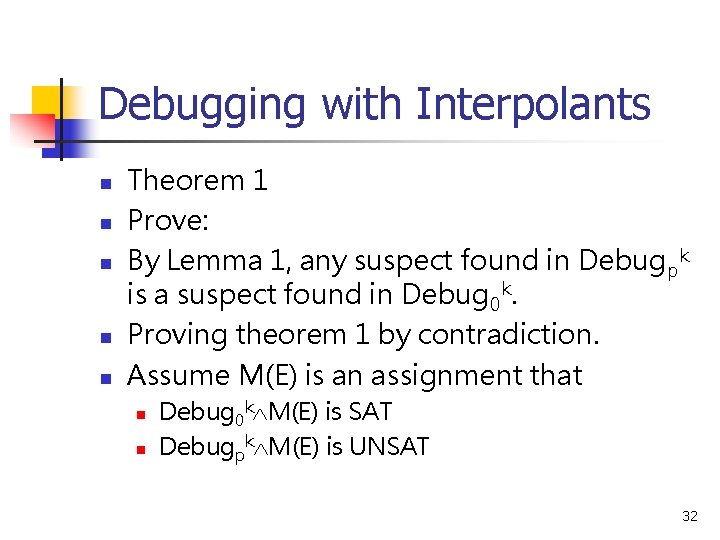 Debugging with Interpolants

- Theorem 1
- Prove:
- By Lemma 1, any suspect found in $Debug_p{}^k$ is a suspect found in $Debug_0{}^k$.
- Proving theorem 1 by contradiction.
- Assume M(E) is an assignment that
  - $Debug_0{}^k \wedge M(E)$ is SAT
  - $Debug_p{}^k \wedge M(E)$ is UNSAT

32